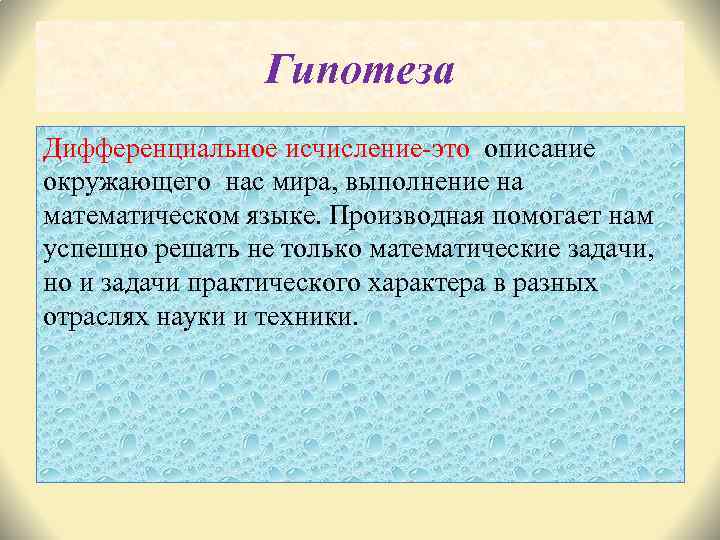 Гипотеза

Дифференциальное исчисление-это описание окружающего нас мира, выполнение на математическом языке. Производная помогает нам успешно решать не только математические задачи, но и задачи практического характера в разных отраслях науки и техники.